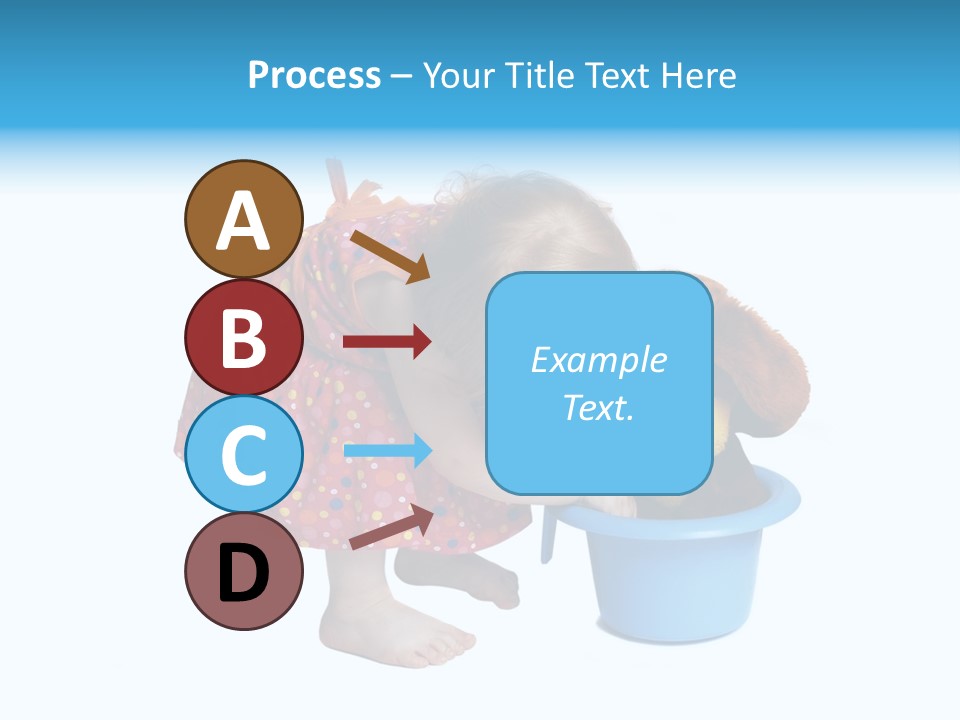 Process – Your Title Text Here

A

B

C

D

Example Text.